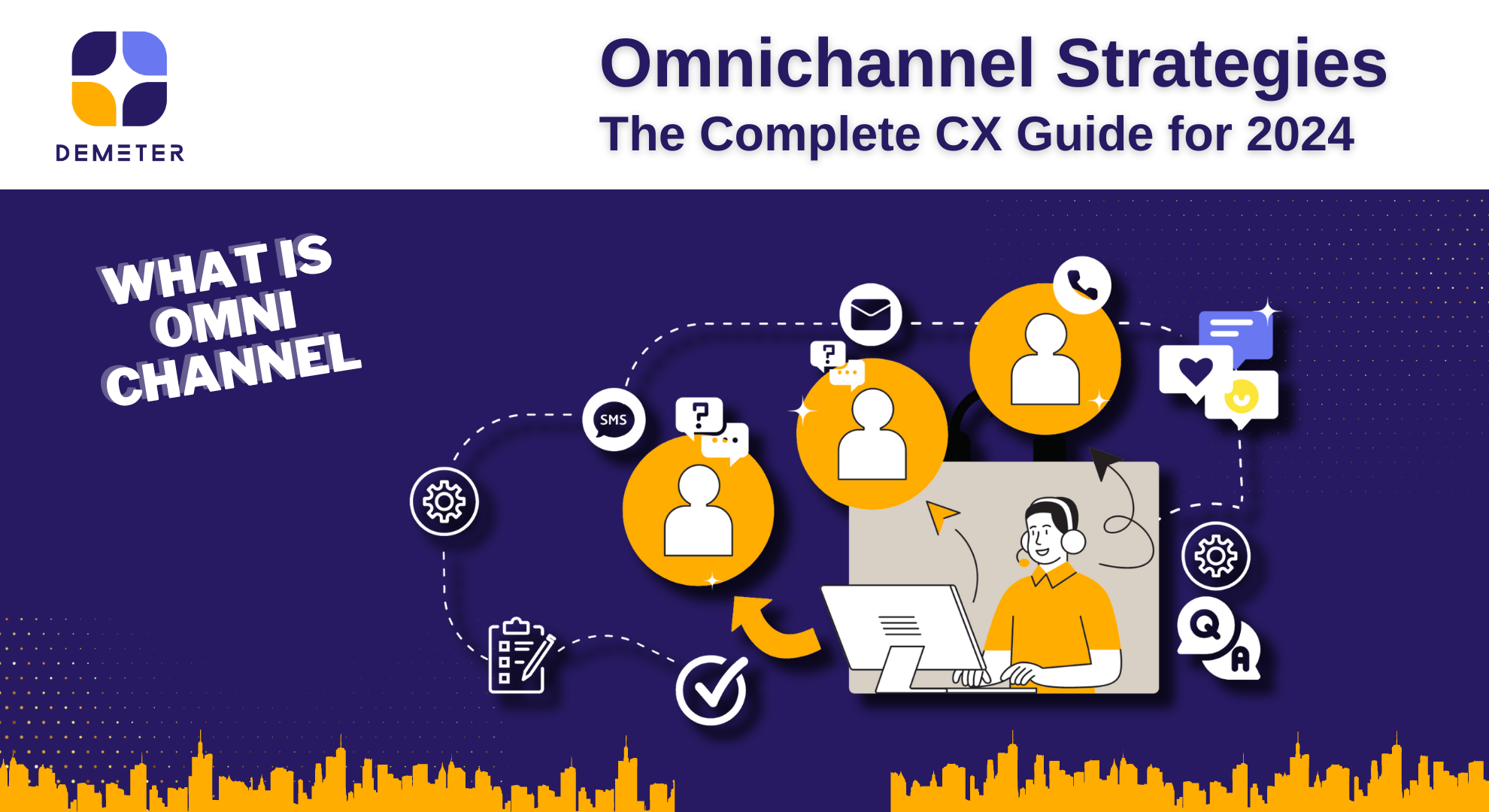 DEMETER

Omnichannel Strategies
The Complete CX Guide for 2024

WHAT IS OMNI CHANNEL

SMS

?

?

Q

A